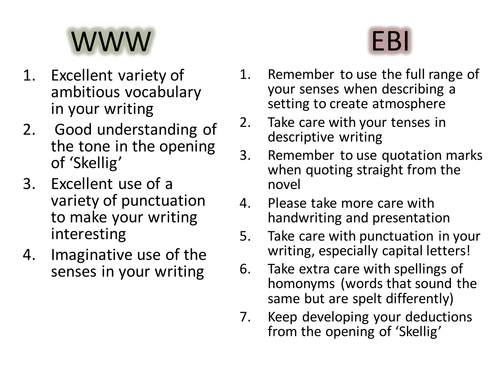 WWW

1. Excellent variety of ambitious vocabulary in your writing
2. Good understanding of the tone in the opening of ‘Skellig’
3. Excellent use of a variety of punctuation to make your writing interesting
4. Imaginative use of the senses in your writing

EBI

1. Remember to use the full range of your senses when describing a setting to create atmosphere
2. Take care with your tenses in descriptive writing
3. Remember to use quotation marks when quoting straight from the novel
4. Please take more care with handwriting and presentation
5. Take care with punctuation in your writing, especially capital letters!
6. Take extra care with spellings of homonyms (words that sound the same but are spelt differently)
7. Keep developing your deductions from the opening of ‘Skellig’